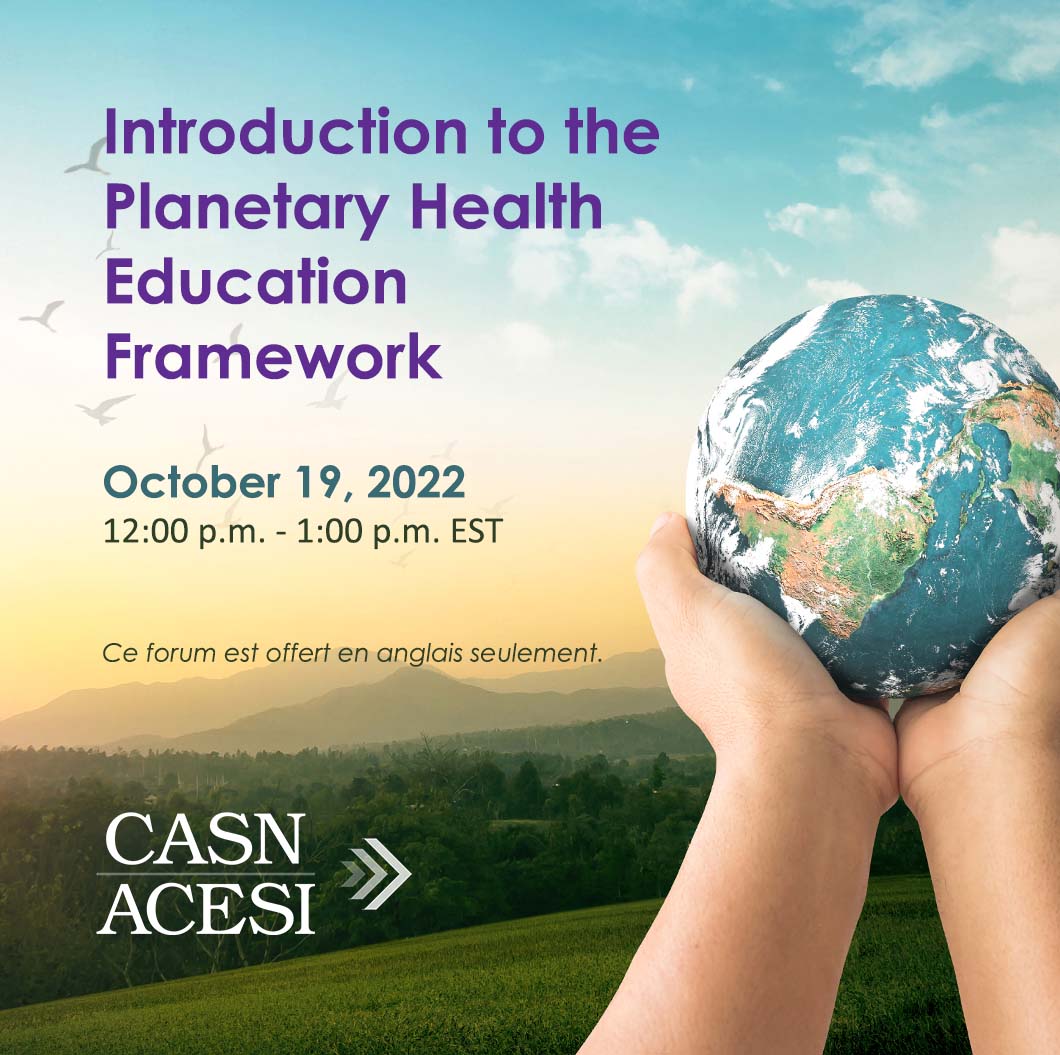 Introduction to the Planetary Health Education Framework

October 19, 2022
12:00 p.m. - 1:00 p.m. EST

Ce forum est offert en anglais seulement.

CASN
ACESI